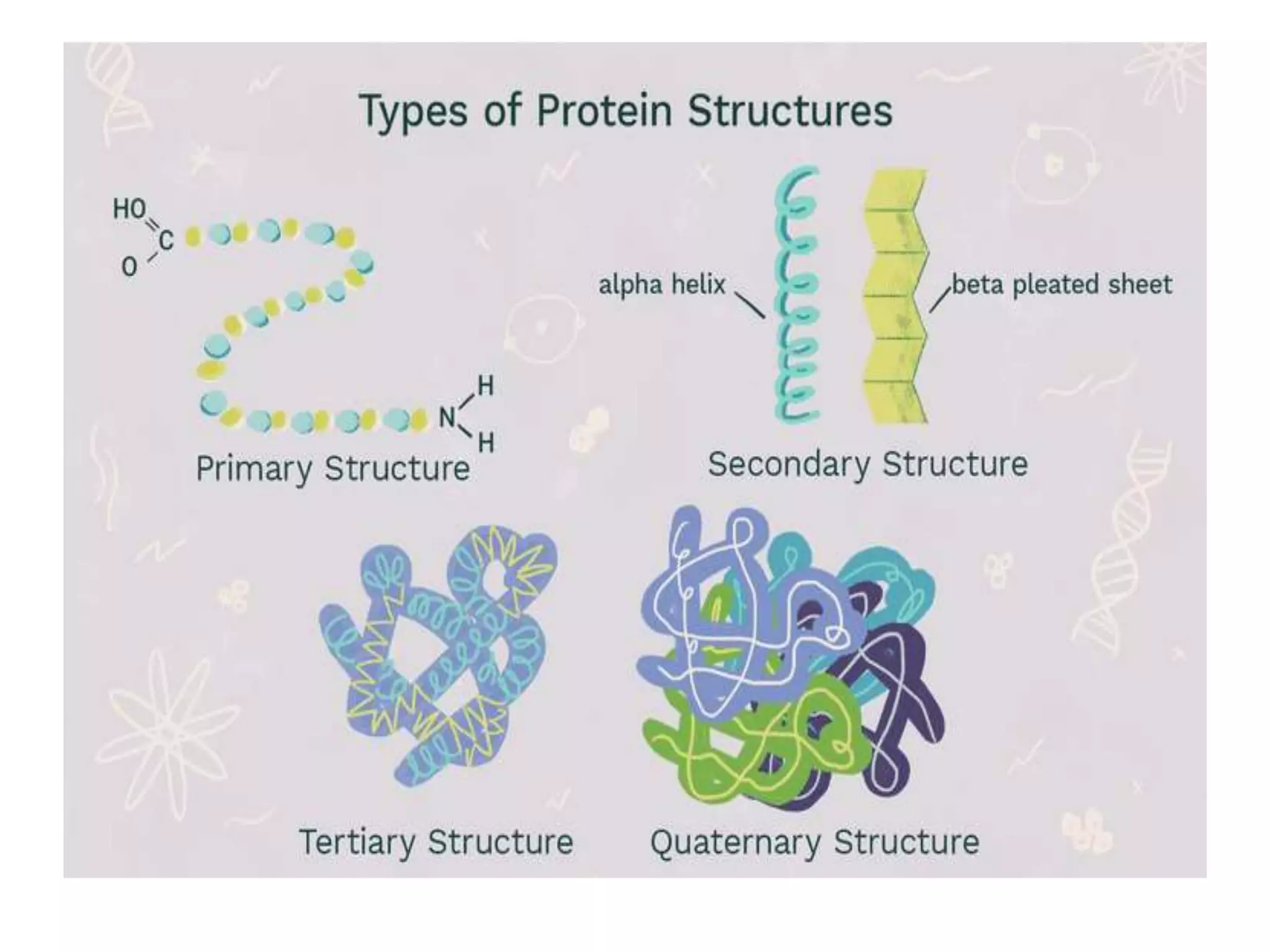 Types of Protein Structures

HO
C
O

H
N
H

Primary Structure

alpha helix

beta pleated sheet

Secondary Structure

Tertiary Structure

Quaternary Structure